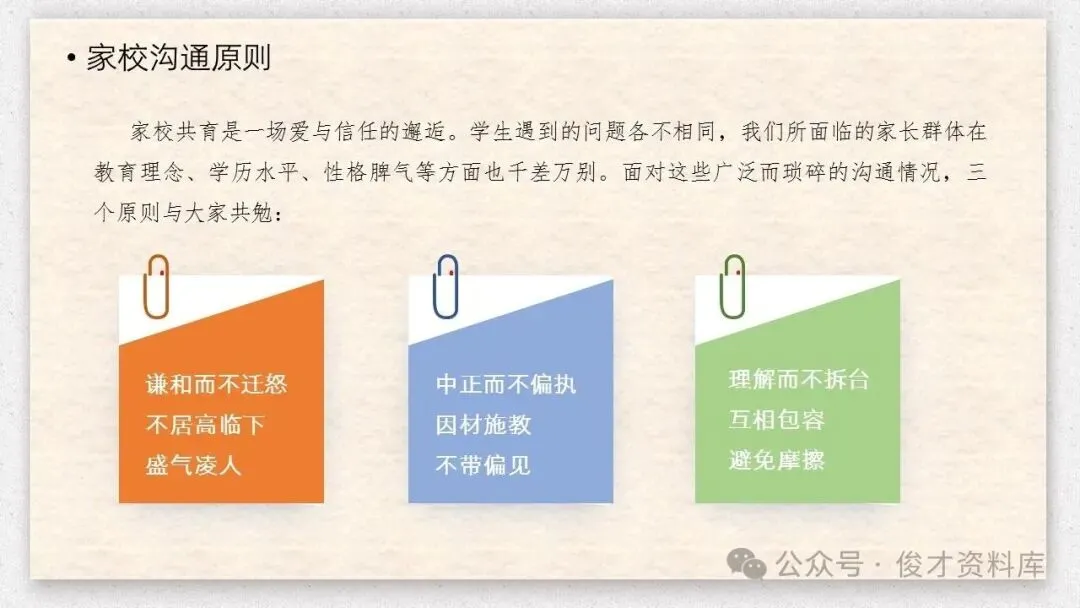 • 家校沟通原则

家校共育是一场爱与信任的邂逅。学生遇到的问题各不相同，我们所面临的家长群体在教育理念、学历水平、性格脾气等方面也千差万别。面对这些广泛而琐碎的沟通情况，三个原则与大家共勉：

谦和而不迁怒
不居高临下
盛气凌人

中正而不偏执
因材施教
不带偏见

理解而不拆台
互相包容
避免摩擦

公众号 · 俊才资料库